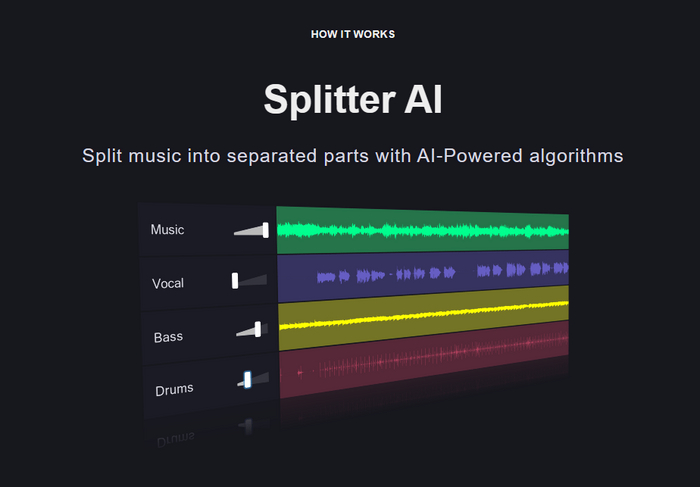 HOW IT WORKS

Splitter AI

Split music into separated parts with AI-Powered algorithms

Music

Vocal

Bass

Drums